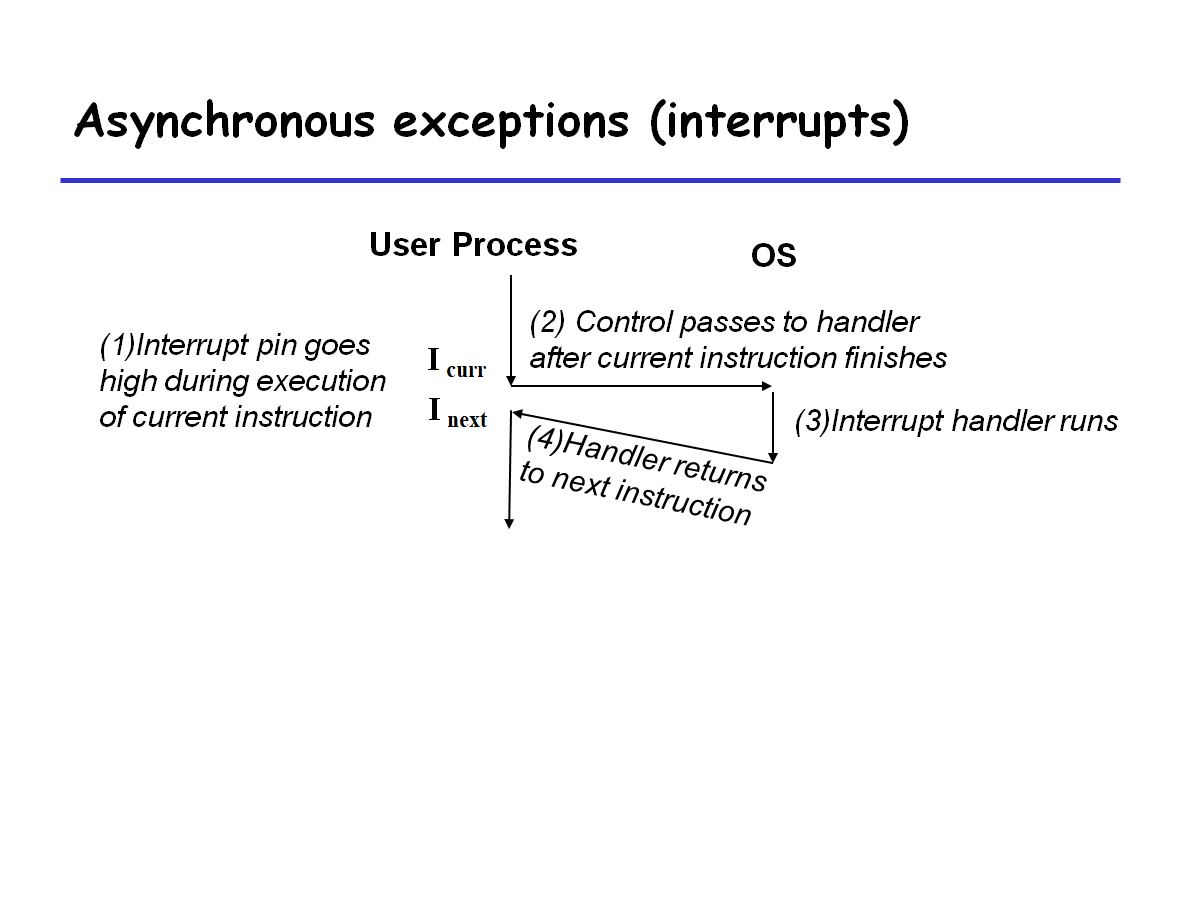 Asynchronous exceptions (interrupts)

User Process

OS

(1)Interrupt pin goes high during execution of current instruction

$I_{curr}$

$I_{next}$

(2) Control passes to handler after current instruction finishes

(3)Interrupt handler runs

(4)Handler returns to next instruction